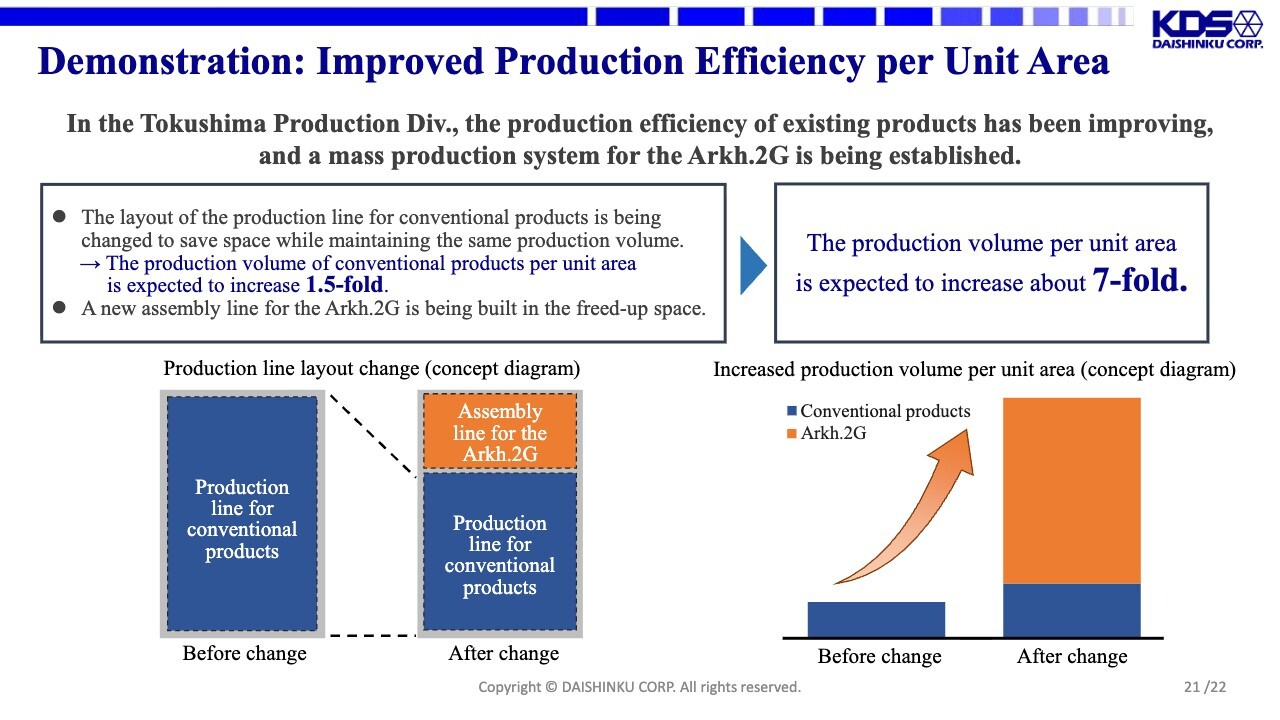 KDS
DAISHINKU CORP.

Demonstration: Improved Production Efficiency per Unit Area

In the Tokushima Production Div., the production efficiency of existing products has been improving, and a mass production system for the Arkh.2G is being established.

● The layout of the production line for conventional products is being changed to save space while maintaining the same production volume.
→ The production volume of conventional products per unit area is expected to increase 1.5-fold.
● A new assembly line for the Arkh.2G is being built in the freed-up space.

The production volume per unit area is expected to increase about 7-fold.

Production line layout change (concept diagram)

Production line for conventional products

Assembly line for the Arkh.2G

Production line for conventional products

Before change

After change

Increased production volume per unit area (concept diagram)

Conventional products
Arkh.2G

Before change

After change

Copyright © DAISHINKU CORP. All rights reserved.

21 /22